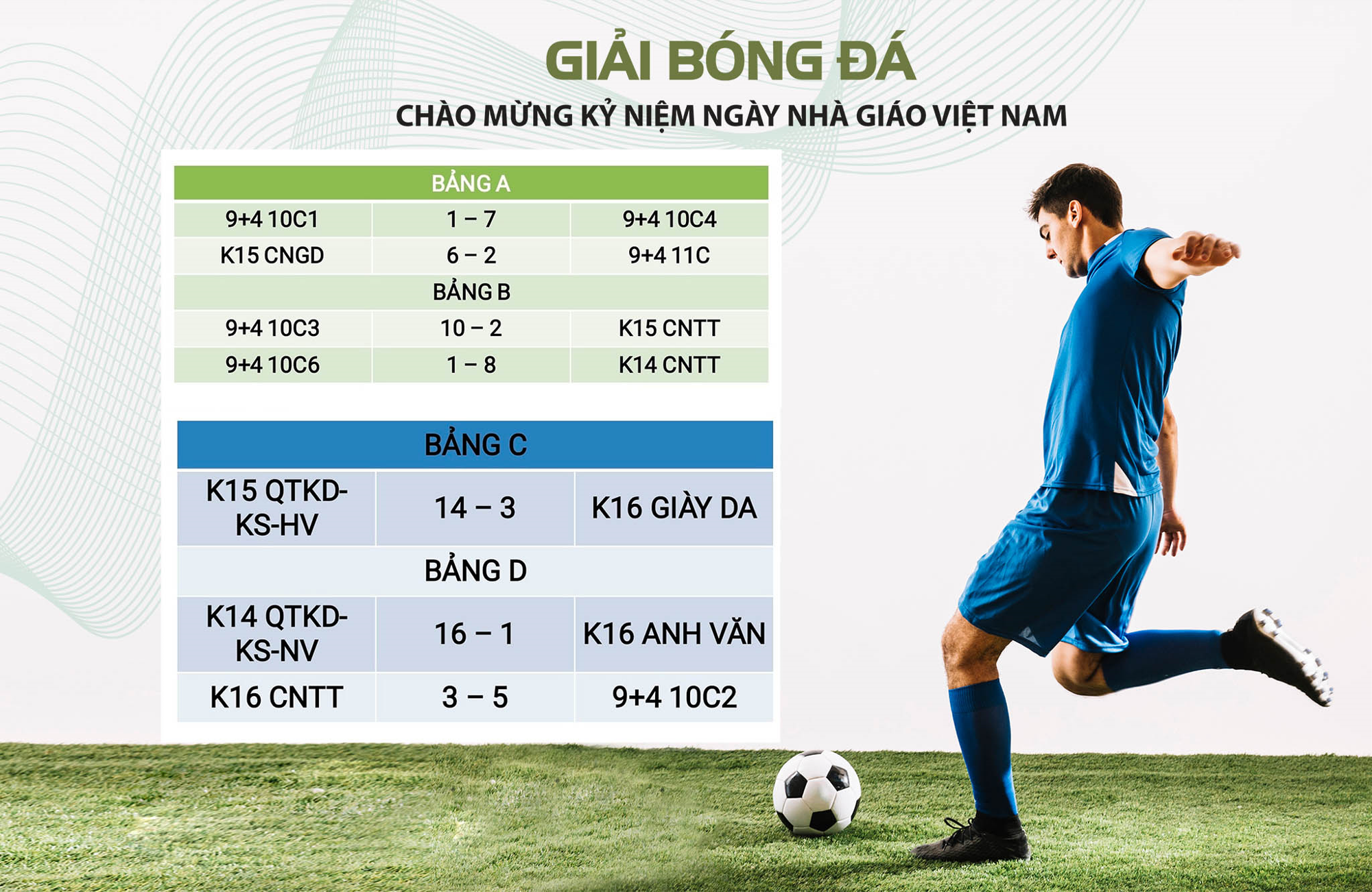 GIẢI BÓNG ĐÁ

CHÀO MỪNG KỶ NIỆM NGÀY NHÀ GIÁO VIỆT NAM

| BẢNG A | | |
|---|---|---|
| 9+4 10C1 | 1 – 7 | 9+4 10C4 |
| K15 CNGD | 6 – 2 | 9+4 11C |
| BẢNG B | | |
| 9+4 10C3 | 10 – 2 | K15 CNTT |
| 9+4 10C6 | 1 – 8 | K14 CNTT |

| BẢNG C | | |
|---|---|---|
| K15 QTKD-KS-HV | 14 – 3 | K16 GIÀY DA |
| BẢNG D | | |
| K14 QTKD-KS-NV | 16 – 1 | K16 ANH VĂN |
| K16 CNTT | 3 – 5 | 9+4 10C2 |